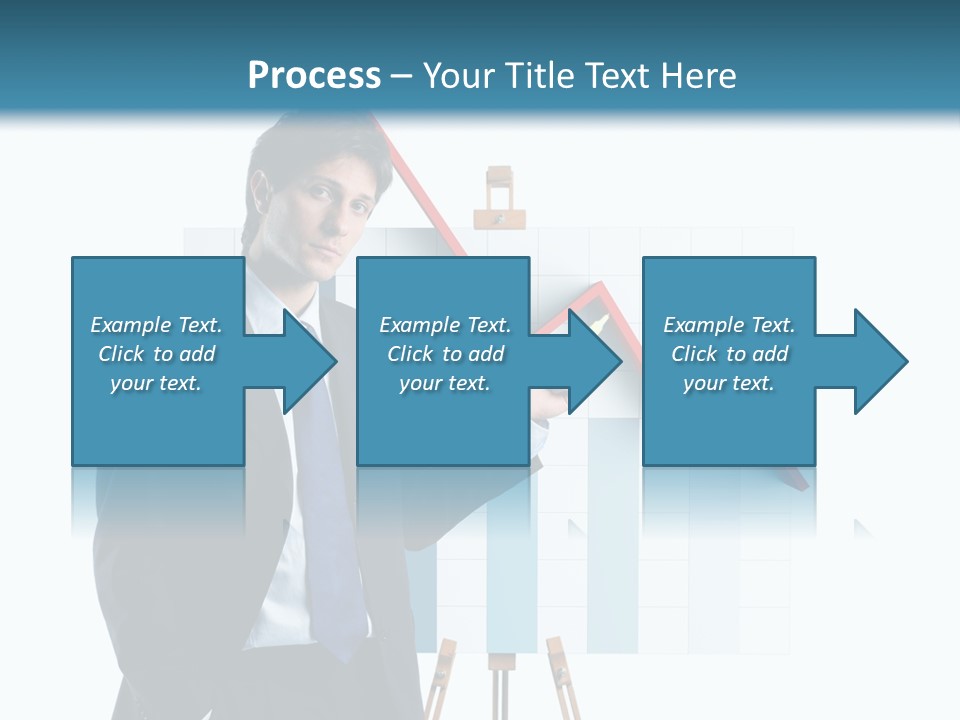 Process – Your Title Text Here

Example Text. Click to add your text.

Example Text. Click to add your text.

Example Text. Click to add your text.